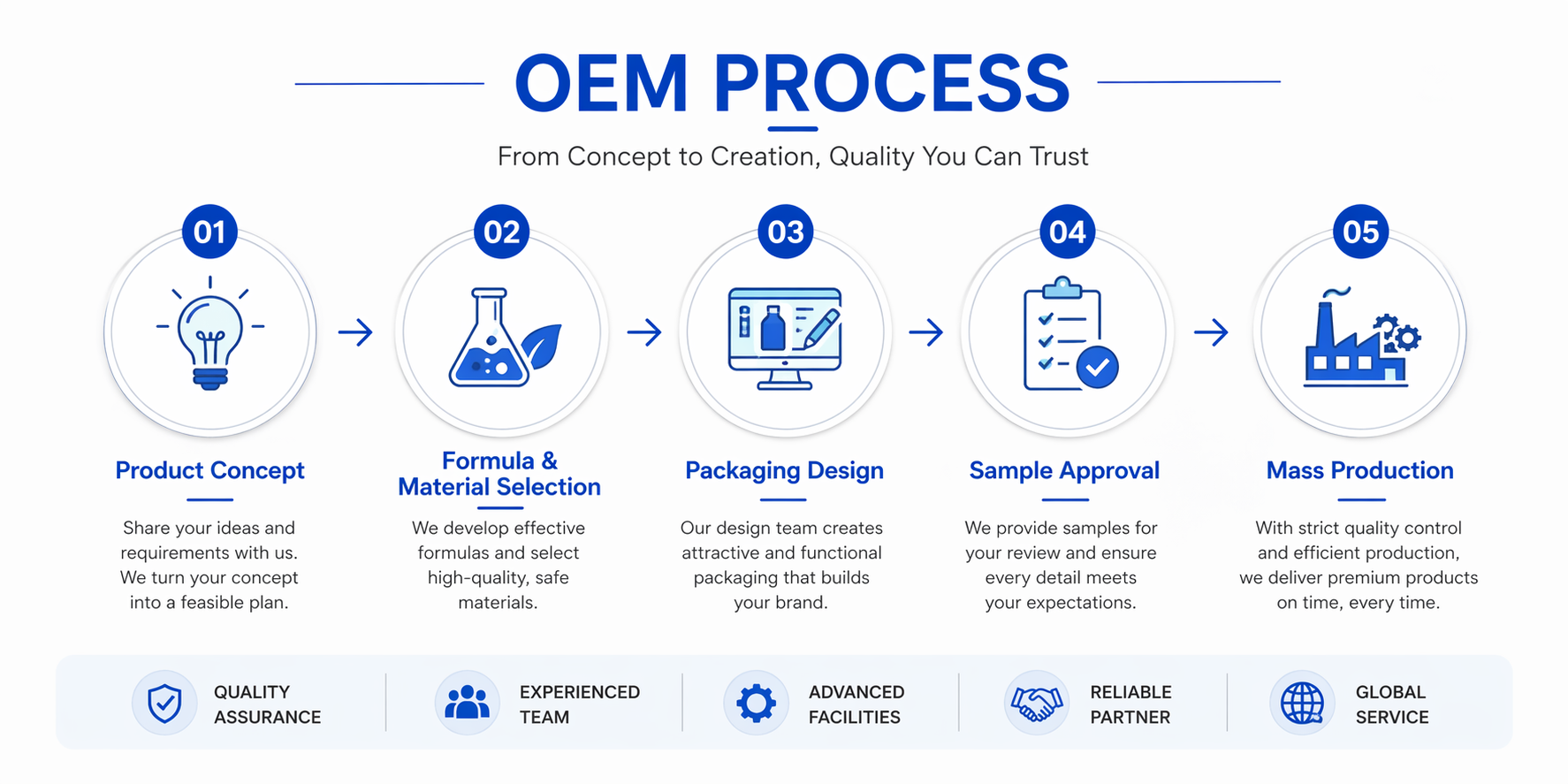 OEM PROCESS

From Concept to Creation, Quality You Can Trust

01

Product Concept

Share your ideas and requirements with us. We turn your concept into a feasible plan.

02

Formula & Material Selection

We develop effective formulas and select high-quality, safe materials.

03

Packaging Design

Our design team creates attractive and functional packaging that builds your brand.

04

Sample Approval

We provide samples for your review and ensure every detail meets your expectations.

05

Mass Production

With strict quality control and efficient production, we deliver premium products on time, every time.

QUALITY ASSURANCE

EXPERIENCED TEAM

ADVANCED FACILITIES

RELIABLE PARTNER

GLOBAL SERVICE